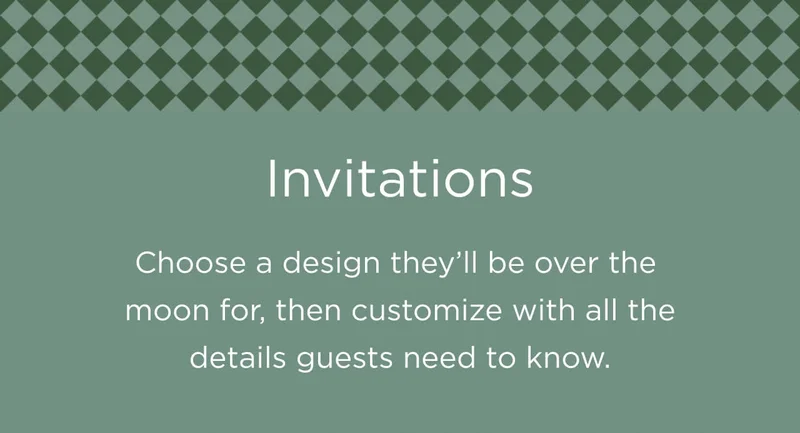 Invitations

Choose a design they'll be over the moon for, then customize with all the details guests need to know.